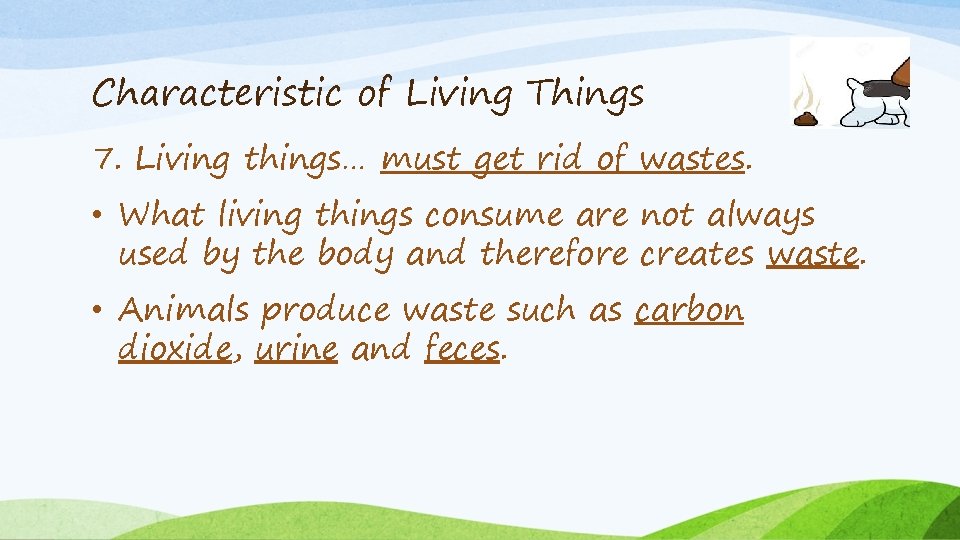 Characteristic of Living Things

7. Living things… must get rid of wastes.

• What living things consume are not always used by the body and therefore creates waste.

• Animals produce waste such as carbon dioxide, urine and feces.